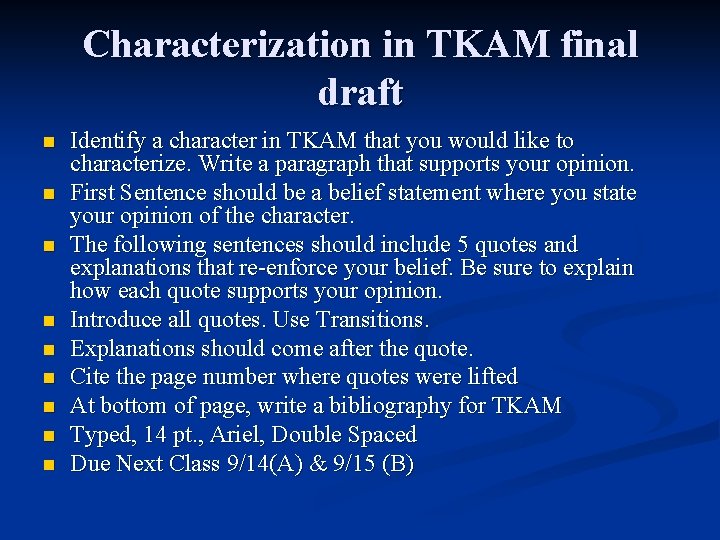 Characterization in TKAM final draft

- Identify a character in TKAM that you would like to characterize. Write a paragraph that supports your opinion.
- First Sentence should be a belief statement where you state your opinion of the character.
- The following sentences should include 5 quotes and explanations that re-enforce your belief. Be sure to explain how each quote supports your opinion.
- Introduce all quotes. Use Transitions.
- Explanations should come after the quote.
- Cite the page number where quotes were lifted
- At bottom of page, write a bibliography for TKAM
- Typed, 14 pt., Ariel, Double Spaced
- Due Next Class 9/14(A) & 9/15 (B)